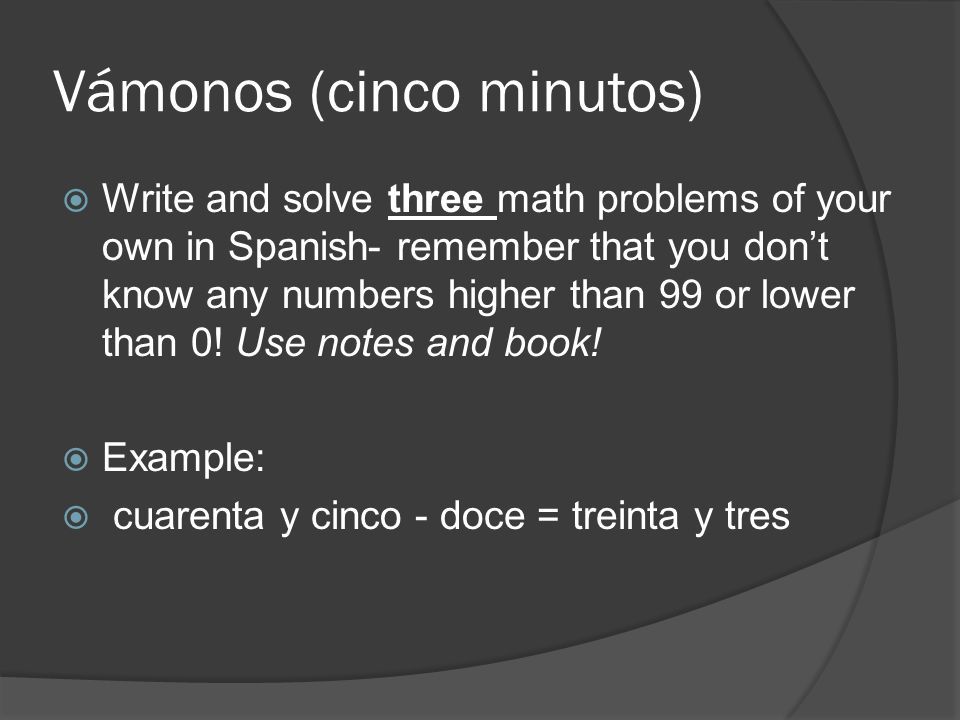 Vámonos (cinco minutos)

Write and solve three math problems of your own in Spanish- remember that you don't know any numbers higher than 99 or lower than 0! Use notes and book!

Example:

cuarenta y cinco - doce = treinta y tres